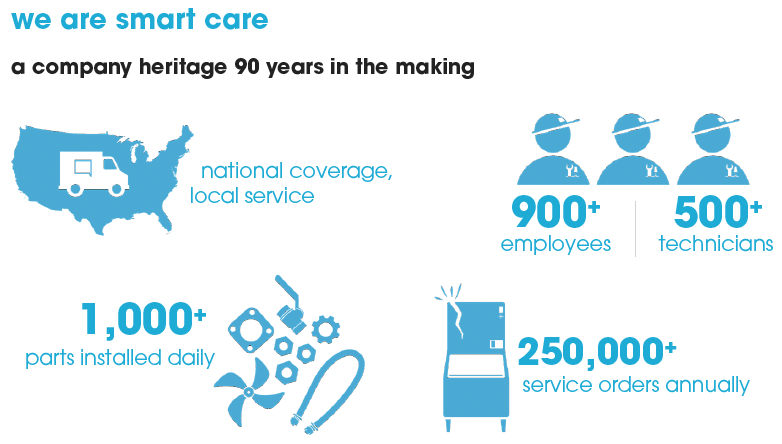 we are smart care

a company heritage 90 years in the making

national coverage, local service

900+ employees

500+ technicians

1,000+ parts installed daily

250,000+ service orders annually